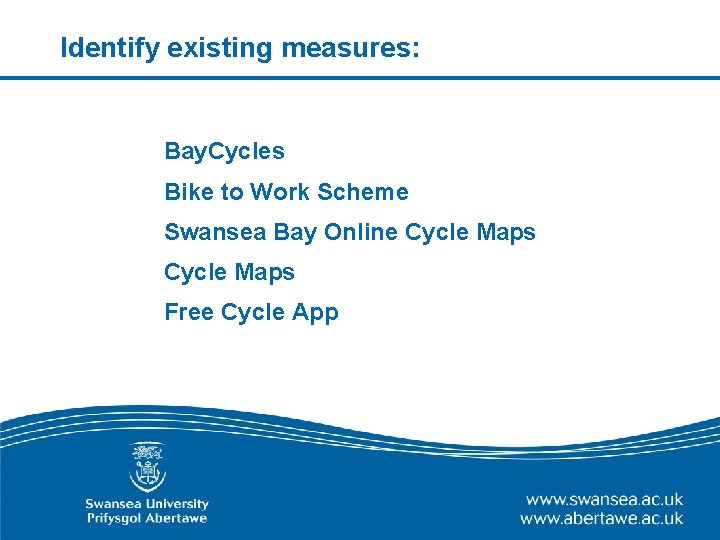 Identify existing measures:

BayCycles

Bike to Work Scheme

Swansea Bay Online Cycle Maps

Cycle Maps

Free Cycle App

Swansea University
Prifysgol Abertawe

www.swansea.ac.uk
www.abertawe.ac.uk